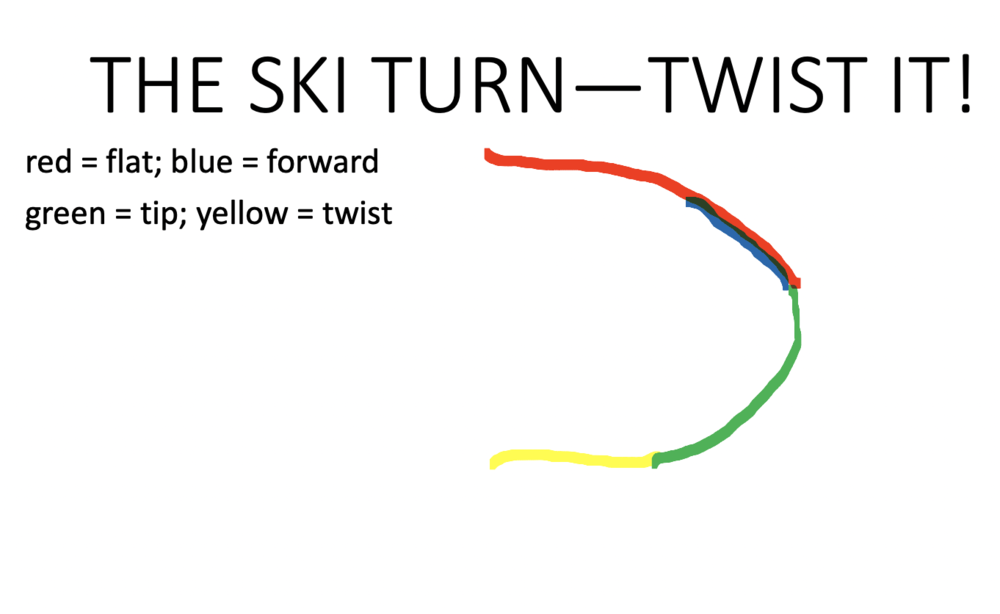 THE SKI TURN—TWIST IT!

red = flat; blue = forward

green = tip; yellow = twist